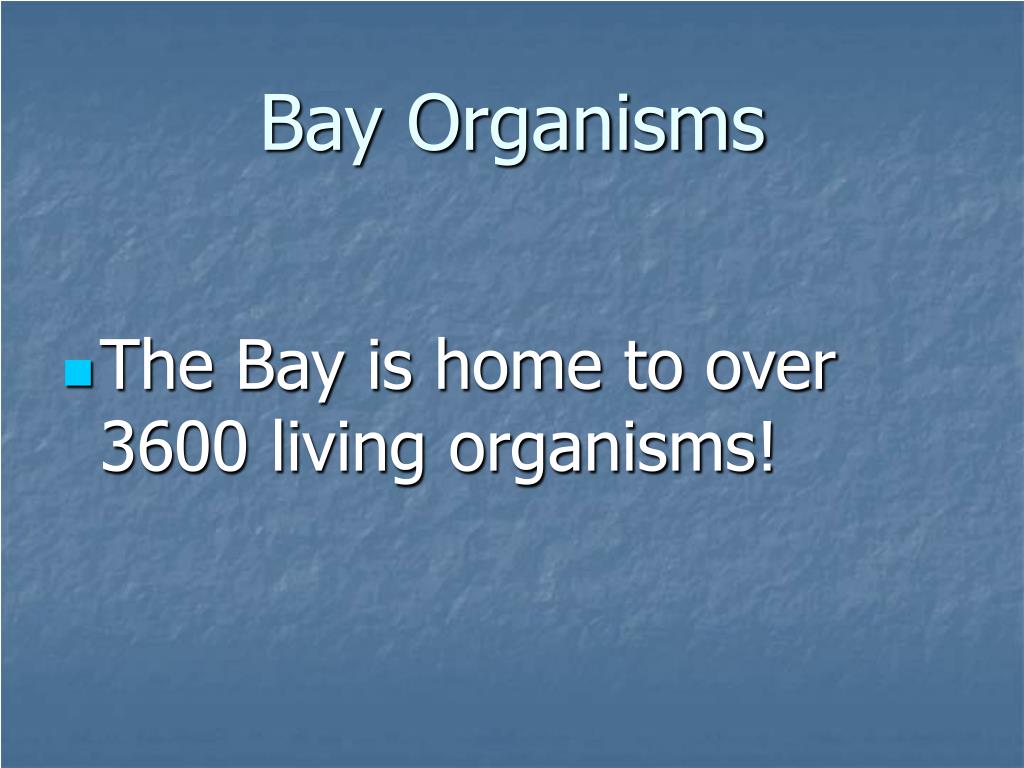 Bay Organisms

- The Bay is home to over 3600 living organisms!